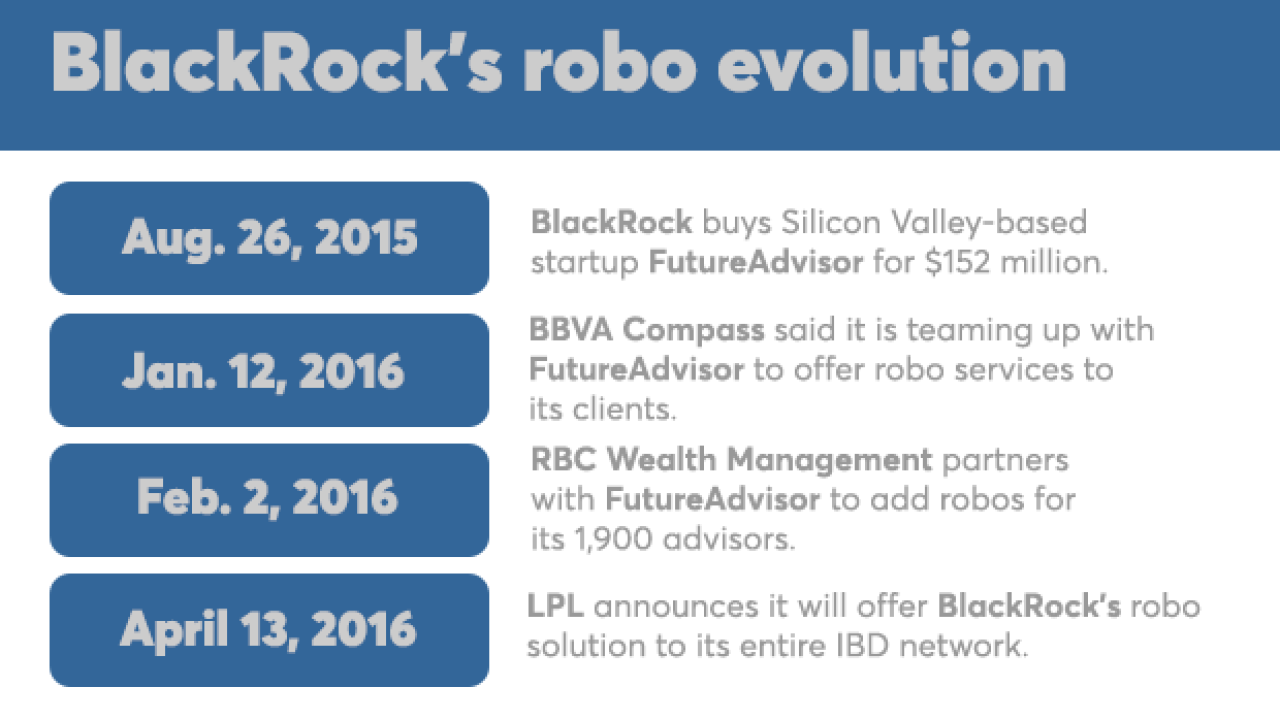 BlackRock's robo evolution

Aug. 26, 2015

BlackRock buys Silicon Valley-based startup FutureAdvisor for $152 million.

Jan. 12, 2016

BBVA Compass said it is teaming up with FutureAdvisor to offer robo services to its clients.

Feb. 2, 2016

RBC Wealth Management partners with FutureAdvisor to add robos for its 1,900 advisors.

April 13, 2016

LPL announces it will offer BlackRock's robo solution to its entire IBD network.